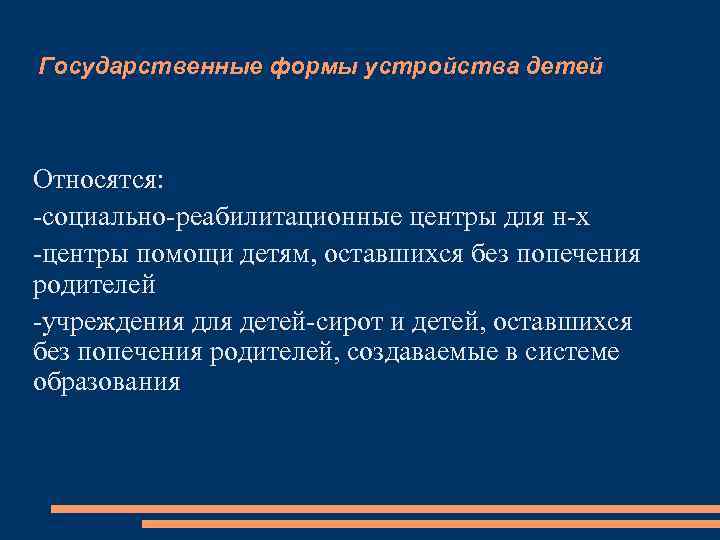 Государственные формы устройства детей

Относятся:

-социально-реабилитационные центры для н-х

-центры помощи детям, оставшихся без попечения родителей

-учреждения для детей-сирот и детей, оставшихся без попечения родителей, создаваемые в системе образования